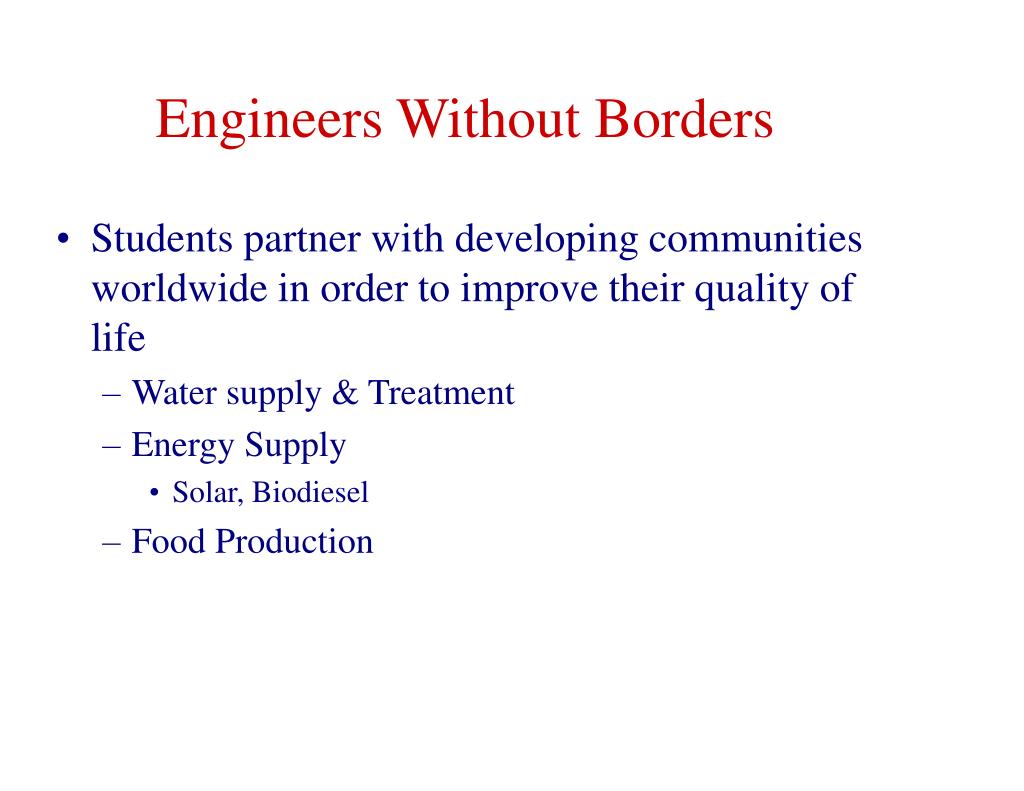 Engineers Without Borders

• Students partner with developing communities worldwide in order to improve their quality of life
 – Water supply & Treatment
 – Energy Supply
  • Solar, Biodiesel
 – Food Production